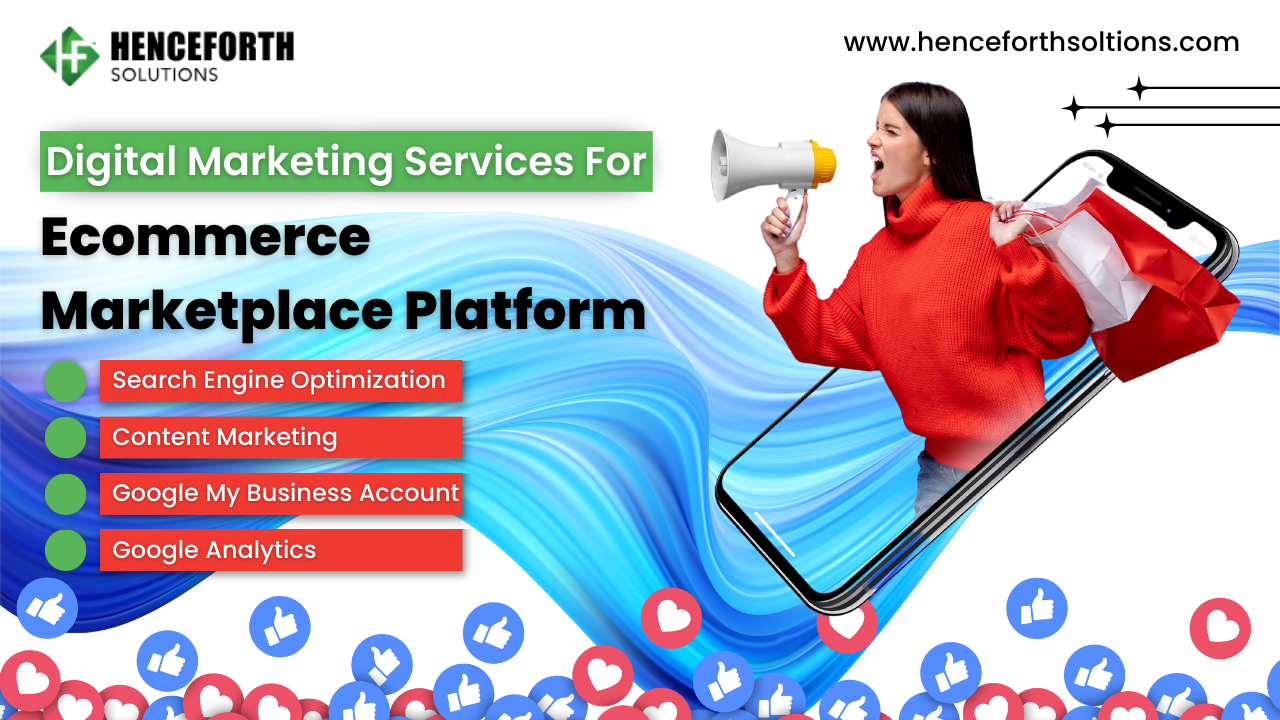 HENCEFORTH SOLUTIONS

www.henceforthsoltions.com

Digital Marketing Services For

Ecommerce Marketplace Platform

Search Engine Optimization

Content Marketing

Google My Business Account

Google Analytics